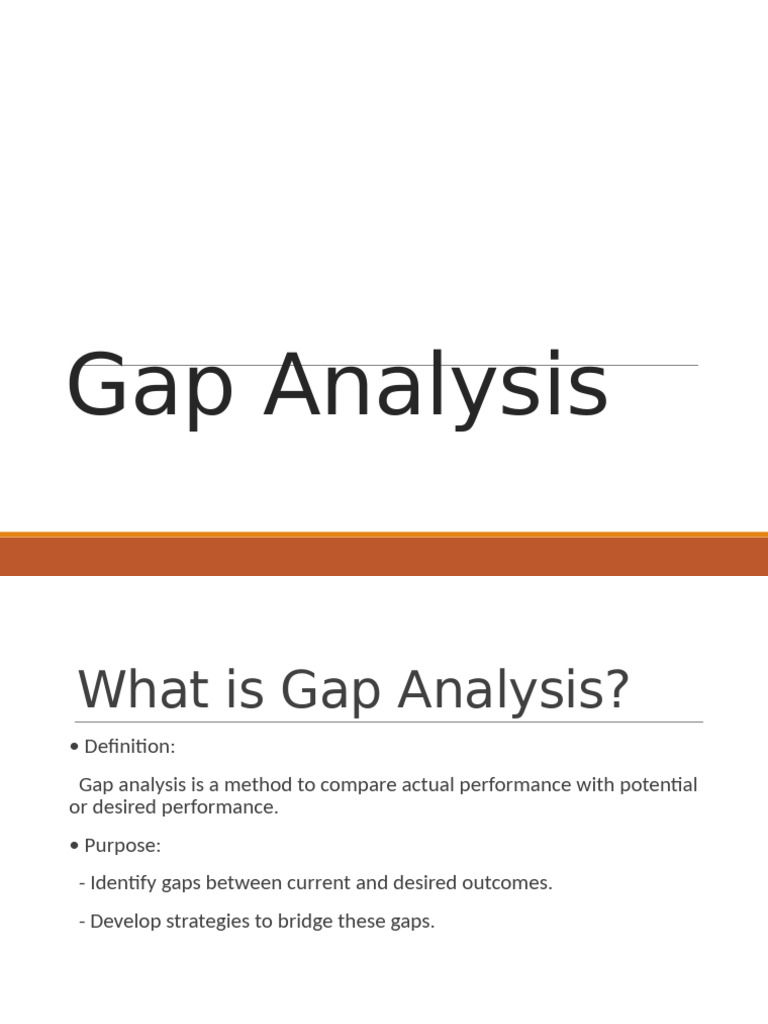 Gap Analysis

What is Gap Analysis?

• Definition:

Gap analysis is a method to compare actual performance with potential or desired performance.

• Purpose:

- Identify gaps between current and desired outcomes.

- Develop strategies to bridge these gaps.